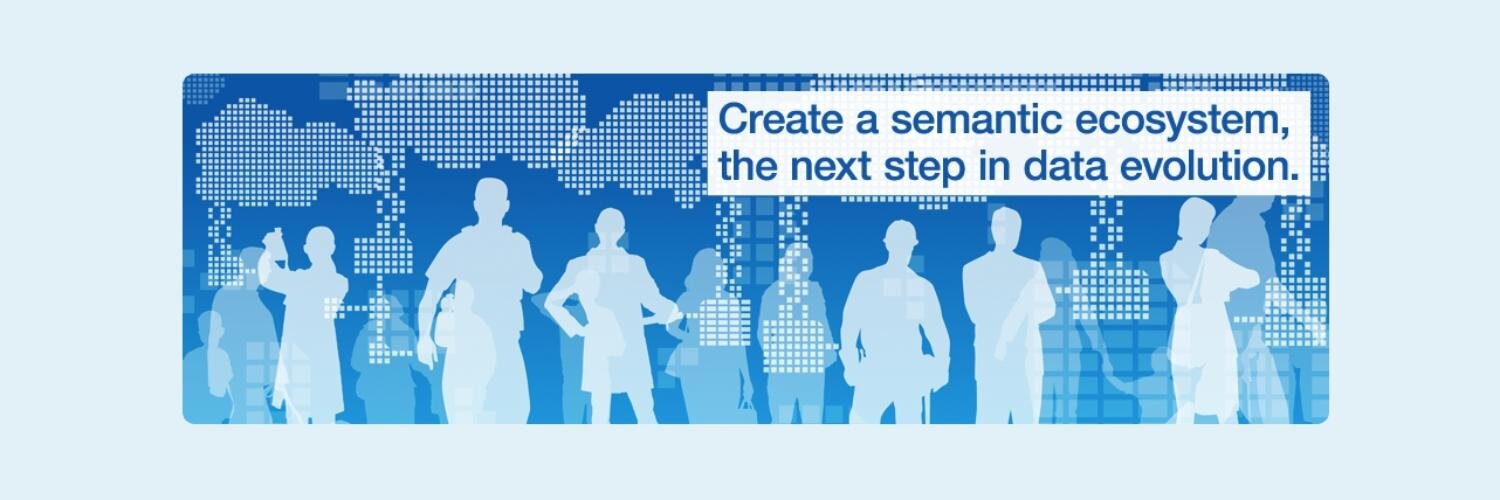 Create a semantic ecosystem, the next step in data evolution.